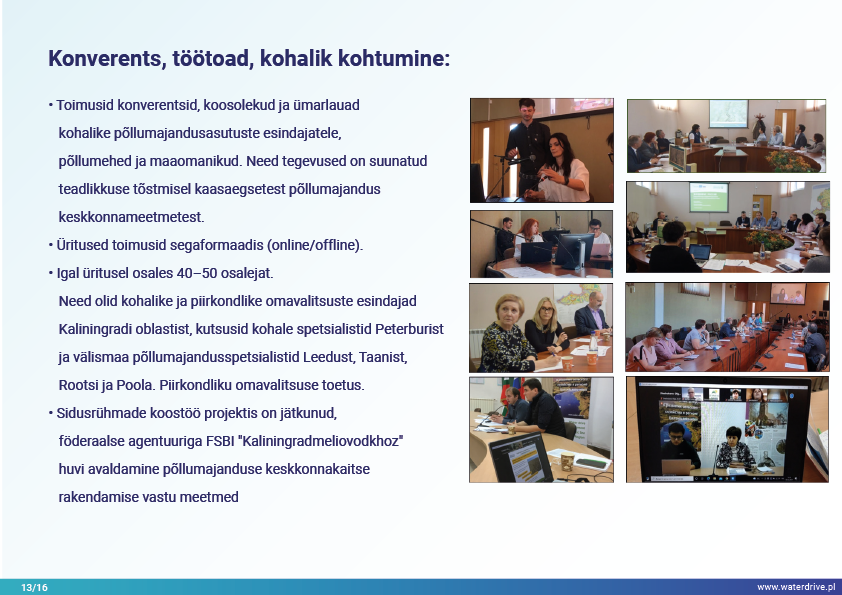 Konverents, töötoad, kohalik kohtumine:

• Toimusid konverentsid, koosolekud ja ümarlauad kohalike põllumajandusasutuste esindajatele, põllumehed ja maaomanikud. Need tegevused on suunatud teadlikkuse tõstmisel kaasaegsetest põllumajandus keskkonnameetmetest.

• Üritused toimusid segaformaadis (online/offline).

• Igal üritusel osales 40–50 osalejat. Need olid kohalike ja piirkondlike omavalitsuste esindajad Kaliningradi oblastist, kutsusid kohale spetsialistid Peterburist ja välismaa põllumajandusspetsialistid Leedust, Taanist, Rootsi ja Poola. Piirkondliku omavalitsuse toetus.

• Sidusrühmade koostöö projektis on jätkunud, föderaalse agentuuriga FSBI "Kaliningradmeliovodkhoz" huvi avaldamine põllumajanduse keskkonnakaitse rakendamise vastu meetmed

13/16

www.waterdrive.pl